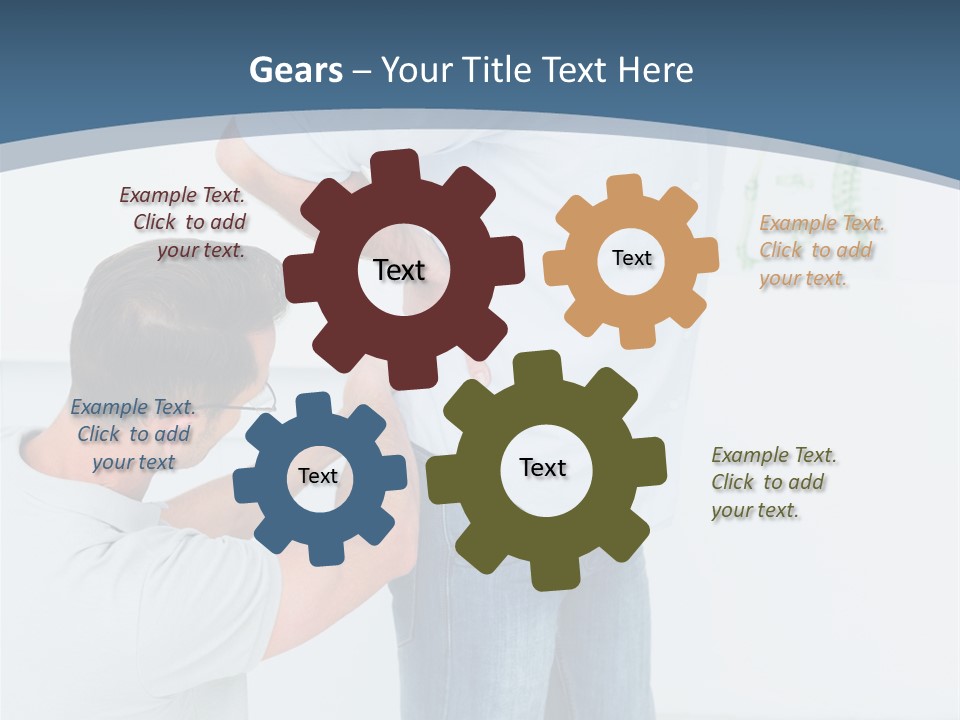 Gears – Your Title Text Here

Example Text. Click to add your text.

Text

Text

Example Text. Click to add your text.

Example Text. Click to add your text

Text

Text

Example Text. Click to add your text.